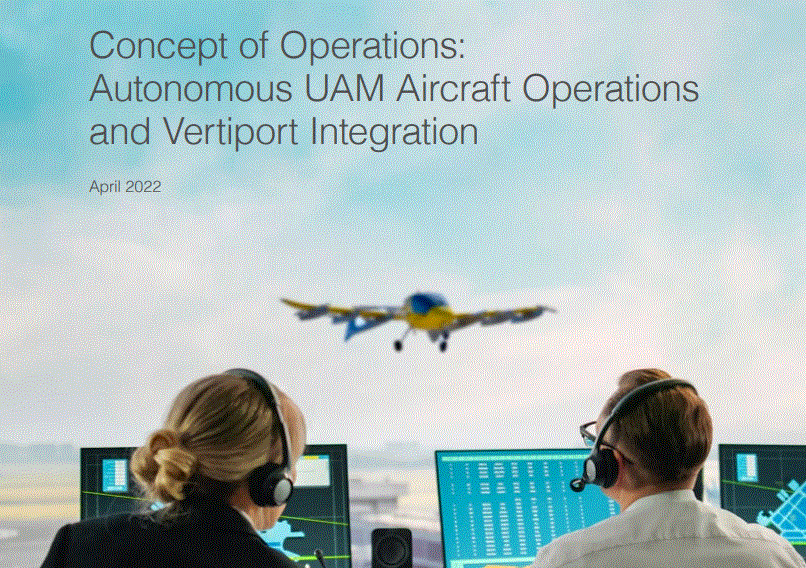 Concept of Operations:
Autonomous UAM Aircraft Operations
and Vertiport Integration

April 2022